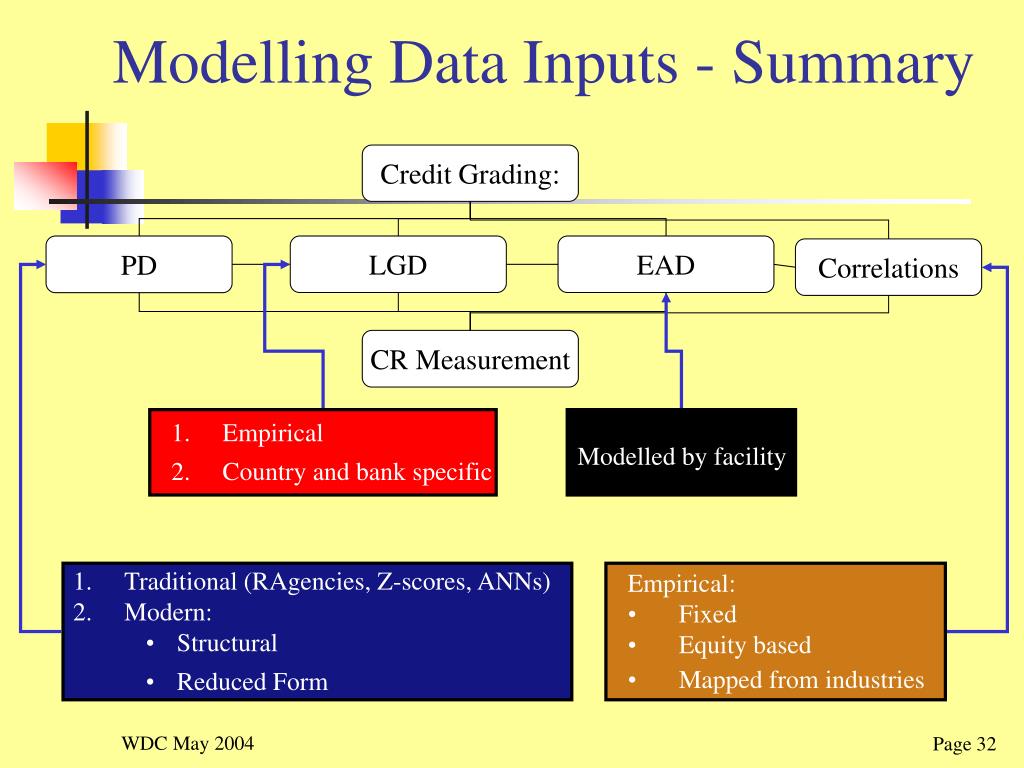 Modelling Data Inputs - Summary

Credit Grading:

PD

LGD

EAD

Correlations

CR Measurement

1. Empirical
2. Country and bank specific

Modelled by facility

1. Traditional (RAgencies, Z-scores, ANNs)
2. Modern:
• Structural
• Reduced Form

Empirical:
• Fixed
• Equity based
• Mapped from industries

WDC May 2004

Page 32